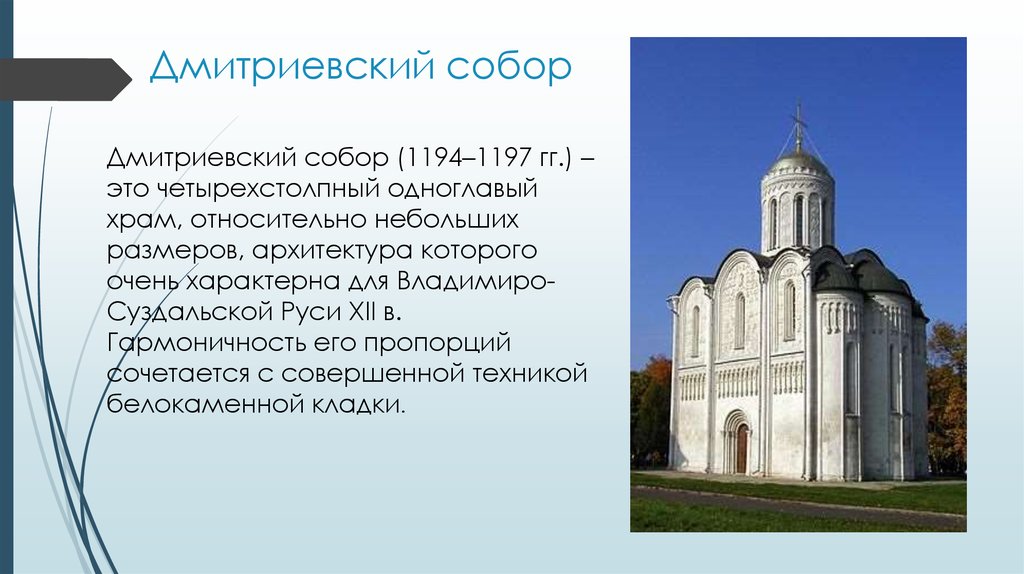 Дмитриевский собор

Дмитриевский собор (1194–1197 гг.) – это четырехстолпный одноглавый храм, относительно небольших размеров, архитектура которого очень характерна для Владимиро-Суздальской Руси XII в. Гармоничность его пропорций сочетается с совершенной техникой белокаменной кладки.